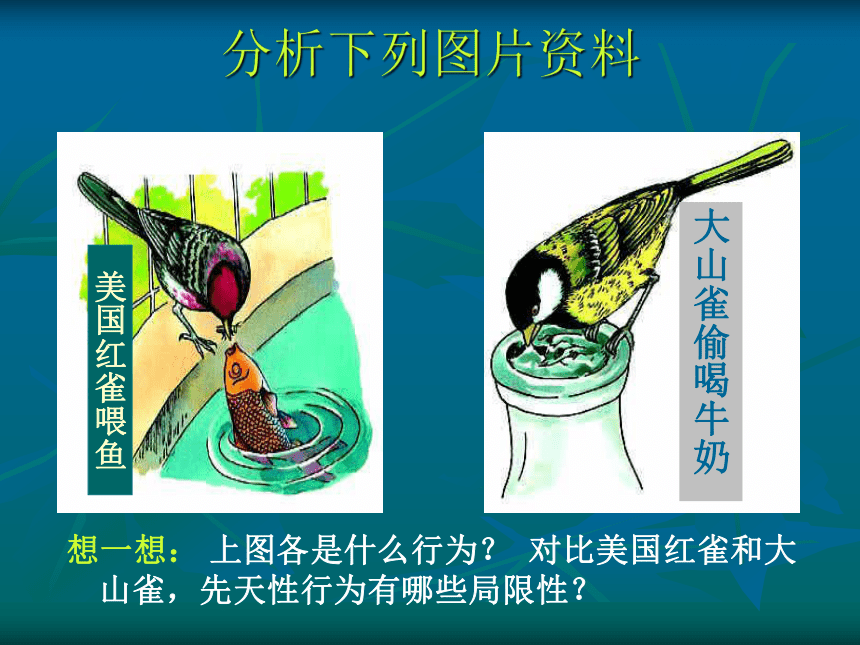 分析下列图片资料

美国红雀喂鱼

大山雀偷喝牛奶

想一想： 上图各是什么行为？ 对比美国红雀和大山雀，先天性行为有哪些局限性？